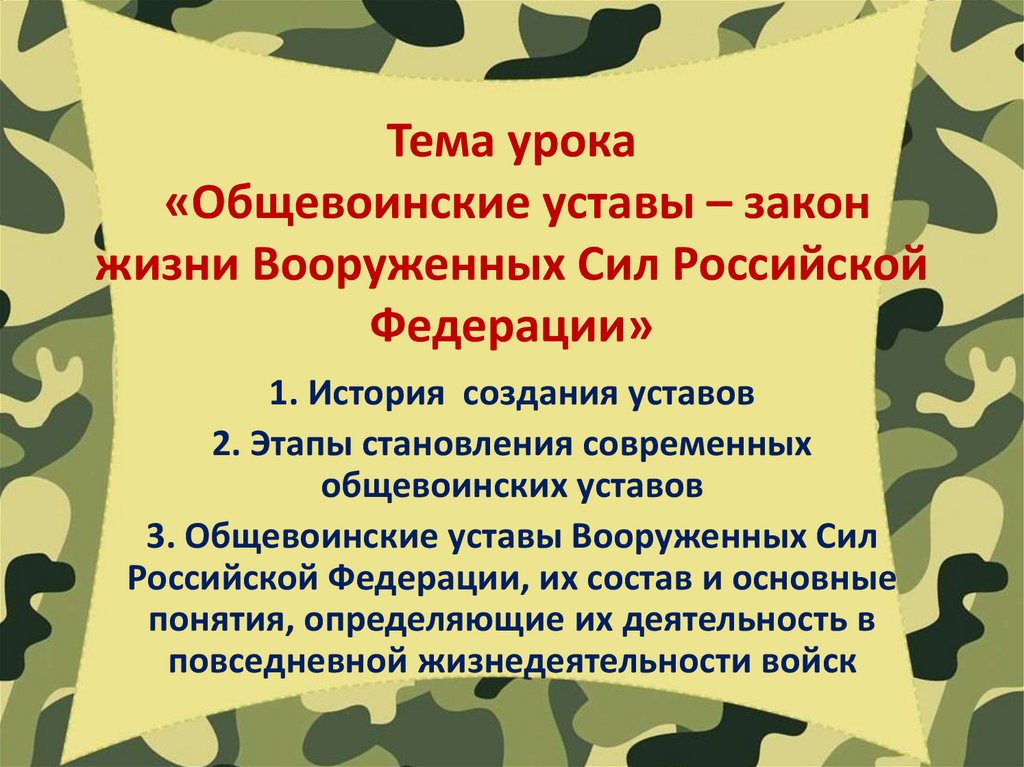 Тема урока
«Общевоинские уставы – закон жизни Вооруженных Сил Российской Федерации»

1. История создания уставов

2. Этапы становления современных общевоинских уставов

3. Общевоинские уставы Вооруженных Сил Российской Федерации, их состав и основные понятия, определяющие их деятельность в повседневной жизнедеятельности войск